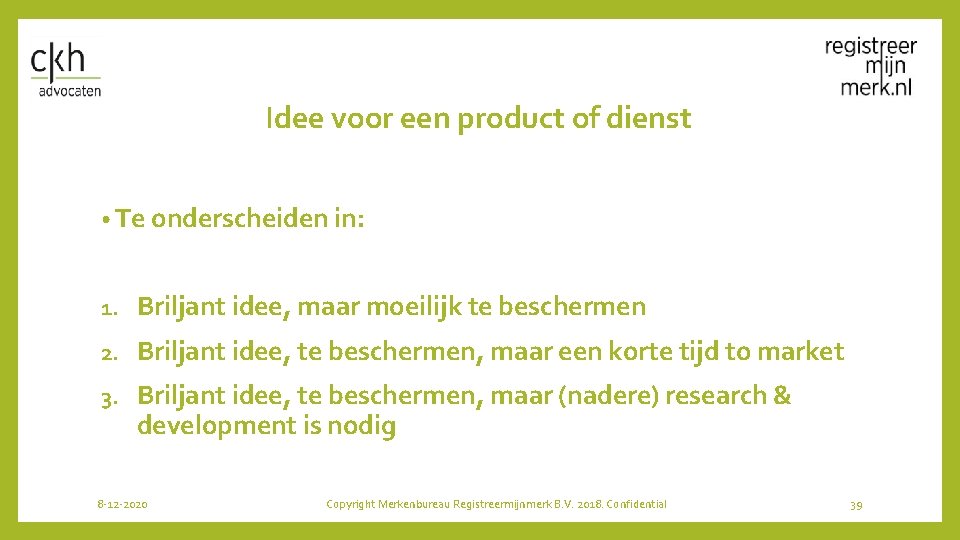 ckh
advocaten

registreer
mijn
merk.nl

Idee voor een product of dienst

• Te onderscheiden in:

1. Briljant idee, maar moeilijk te beschermen
2. Briljant idee, te beschermen, maar een korte tijd to market
3. Briljant idee, te beschermen, maar (nadere) research & development is nodig

8-12-2020

Copyright Merkenbureau Registreermijnmerk B.V. 2018. Confidential

39